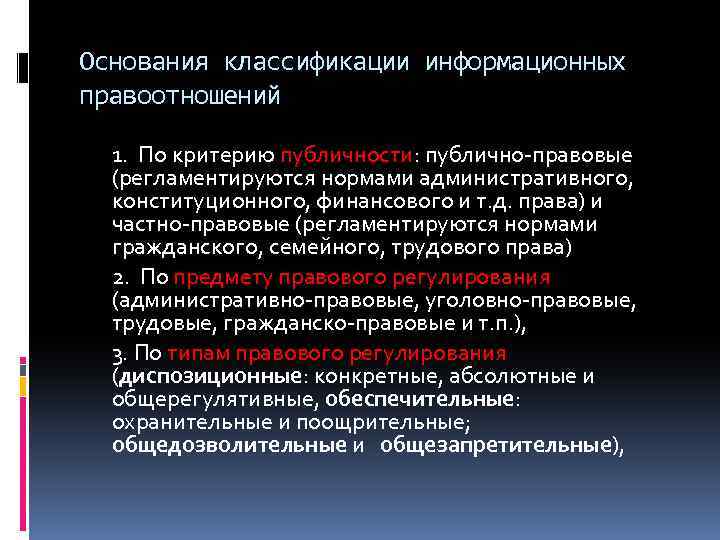 Основания классификации информационных правоотношений

1. По критерию публичности: публично-правовые (регламентируются нормами административного, конституционного, финансового и т.д. права) и частно-правовые (регламентируются нормами гражданского, семейного, трудового права)

2. По предмету правового регулирования (административно-правовые, уголовно-правовые, трудовые, гражданско-правовые и т.п.),

3. По типам правового регулирования (диспозиционные: конкретные, абсолютные и общерегулятивные, обеспечительные: охранительные и поощрительные; общедозволительные и общезапретительные),